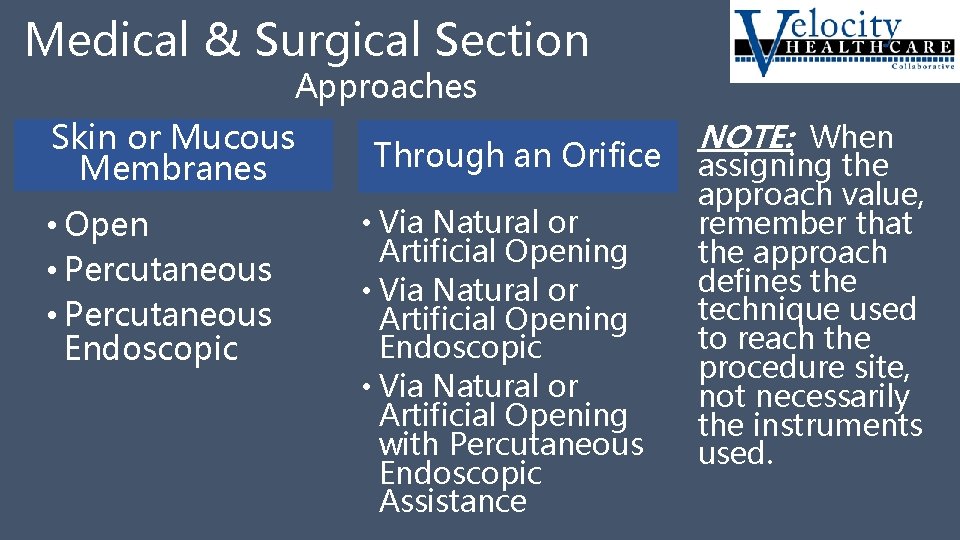 Medical & Surgical Section

Velocity HEALTHCARE Collaborative

Approaches

Skin or Mucous Membranes

• Open
• Percutaneous
• Percutaneous Endoscopic

Through an Orifice

• Via Natural or Artificial Opening
• Via Natural or Artificial Opening Endoscopic
• Via Natural or Artificial Opening with Percutaneous Endoscopic Assistance

NOTE: When assigning the approach value, remember that the approach defines the technique used to reach the procedure site, not necessarily the instruments used.